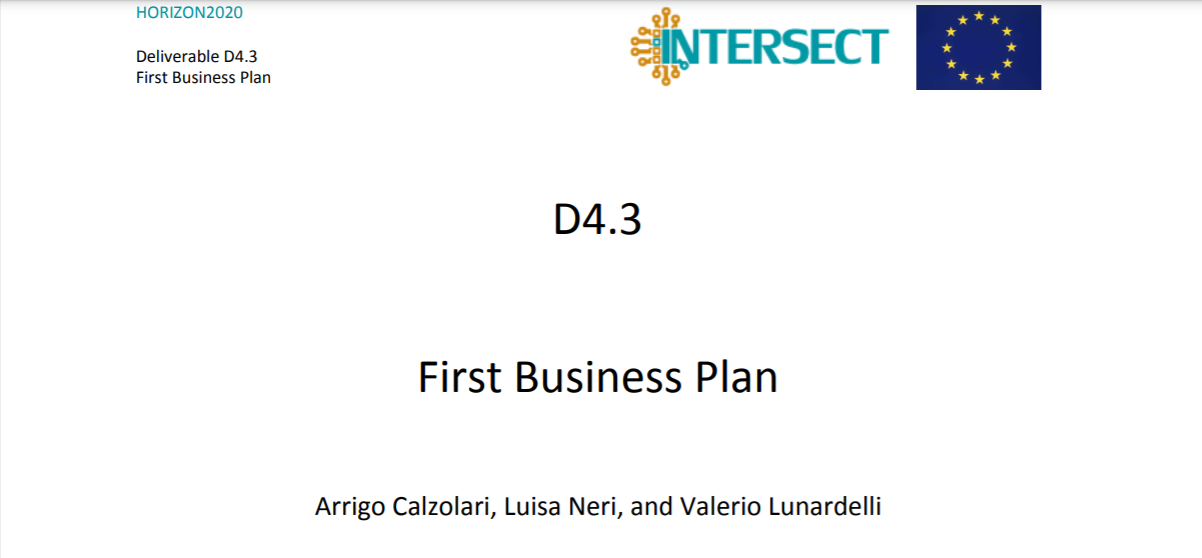 HORIZON2020

Deliverable D4.3
First Business Plan

INTERSECT

D4.3

First Business Plan

Arrigo Calzolari, Luisa Neri, and Valerio Lunardelli